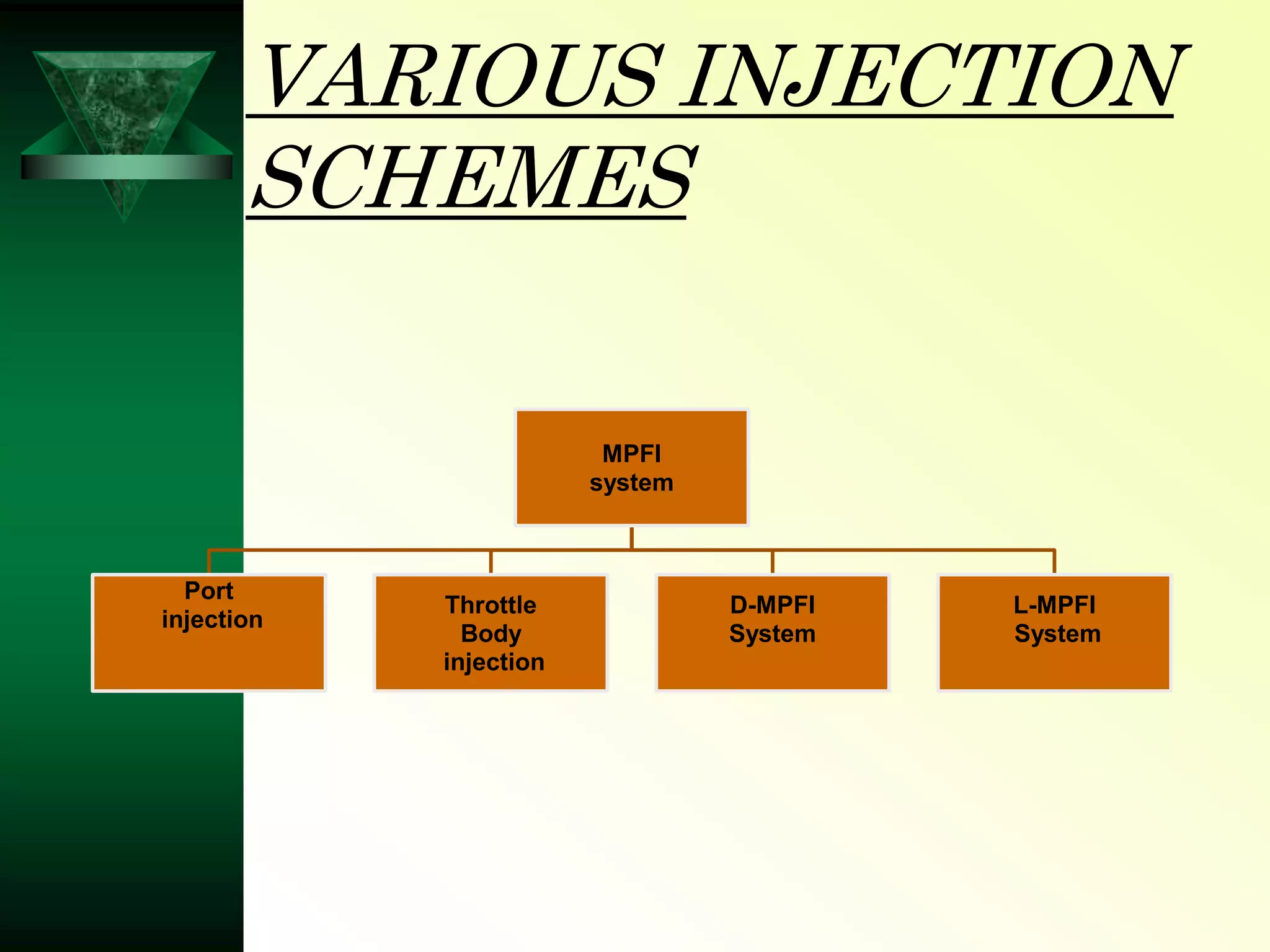 VARIOUS INJECTION SCHEMES

MPFI system

Port injection

Throttle Body injection

D-MPFI System

L-MPFI System